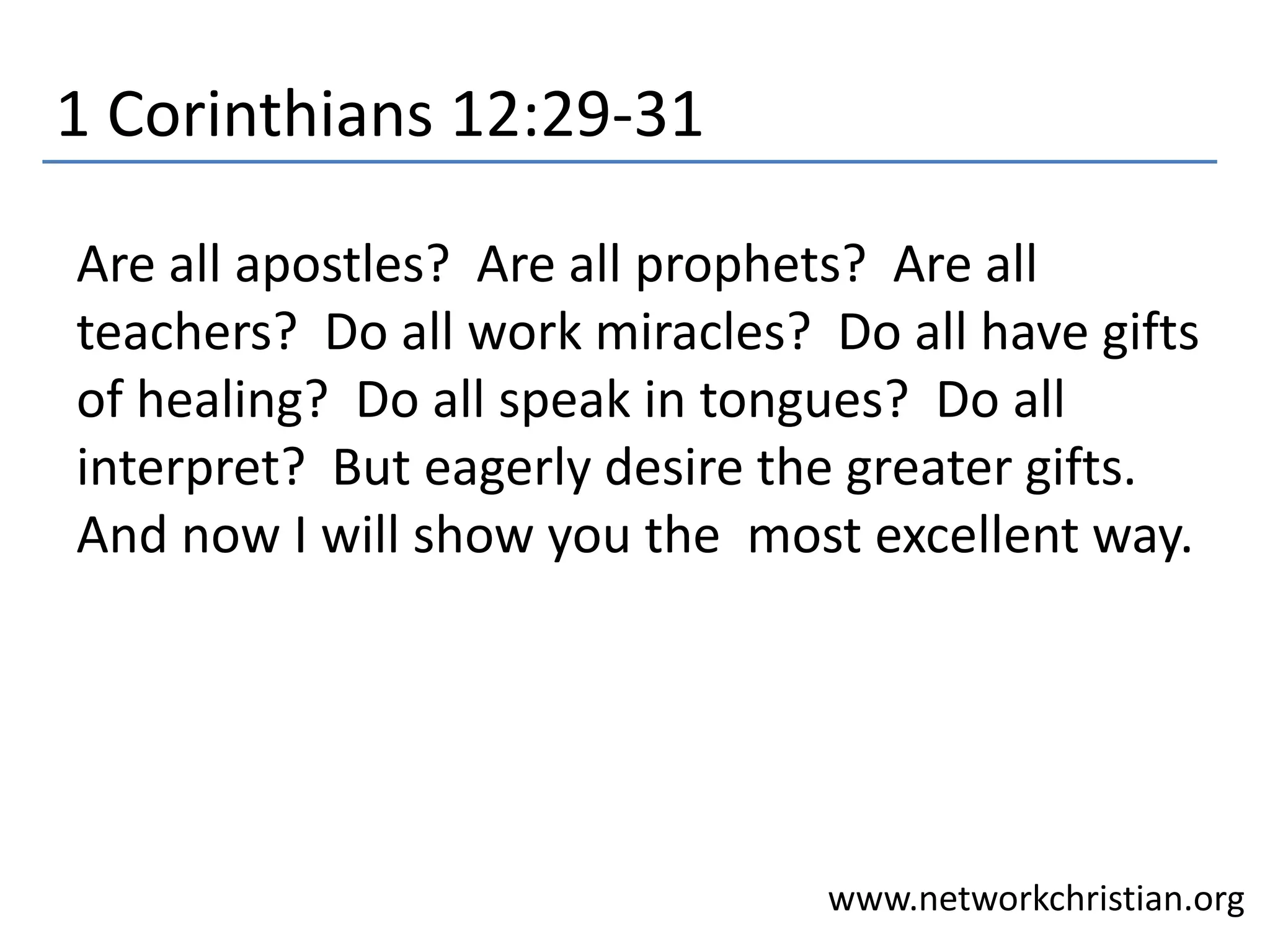 1 Corinthians 12:29-31

Are all apostles? Are all prophets? Are all teachers? Do all work miracles? Do all have gifts of healing? Do all speak in tongues? Do all interpret? But eagerly desire the greater gifts. And now I will show you the most excellent way.

www.networkchristian.org